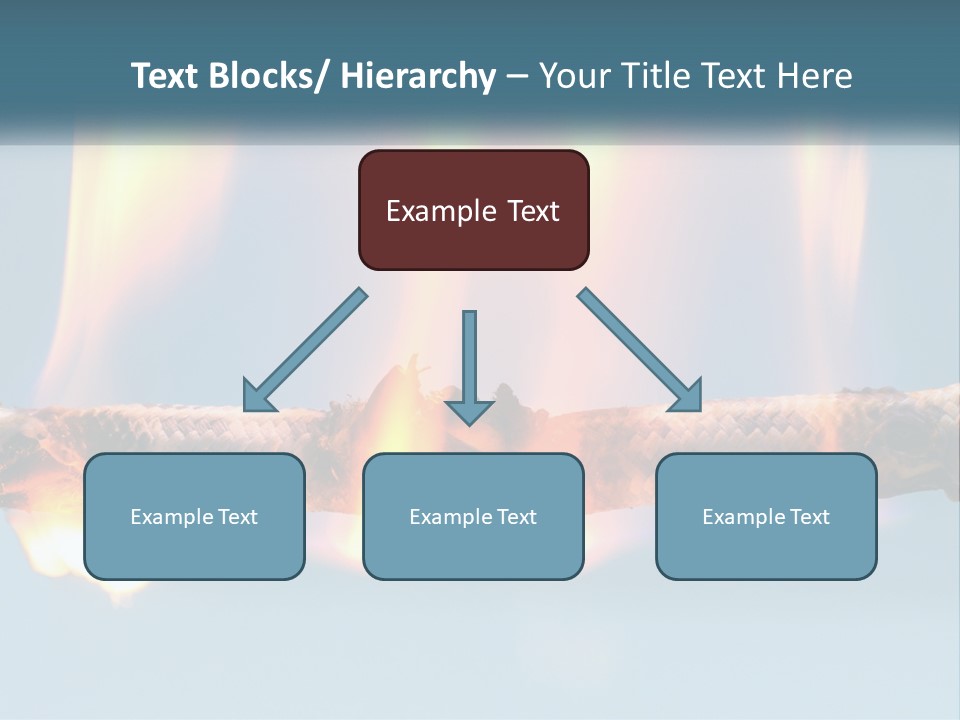 Text Blocks/ Hierarchy – Your Title Text Here

Example Text

Example Text

Example Text

Example Text